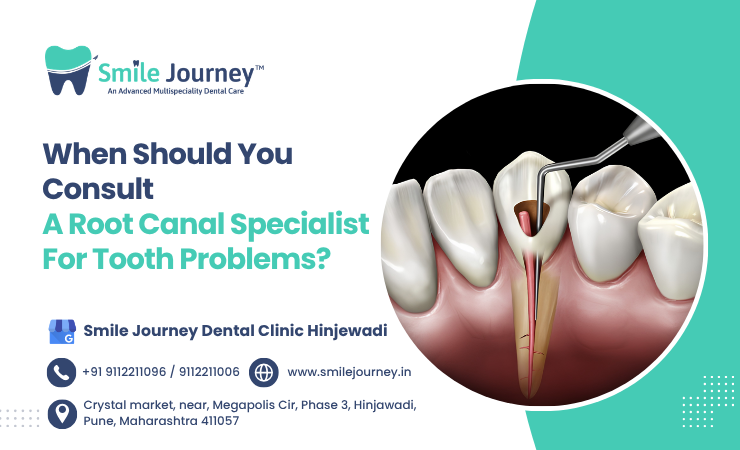 Smile Journey™
An Advanced Multispeciality Dental Care

When Should You Consult A Root Canal Specialist For Tooth Problems?

Smile Journey Dental Clinic Hinjewadi

+91 9112211096 / 9112211006

www.smilejourney.in

Crystal market, near, Megapolis Cir, Phase 3, Hinjawadi, Pune, Maharashtra 411057